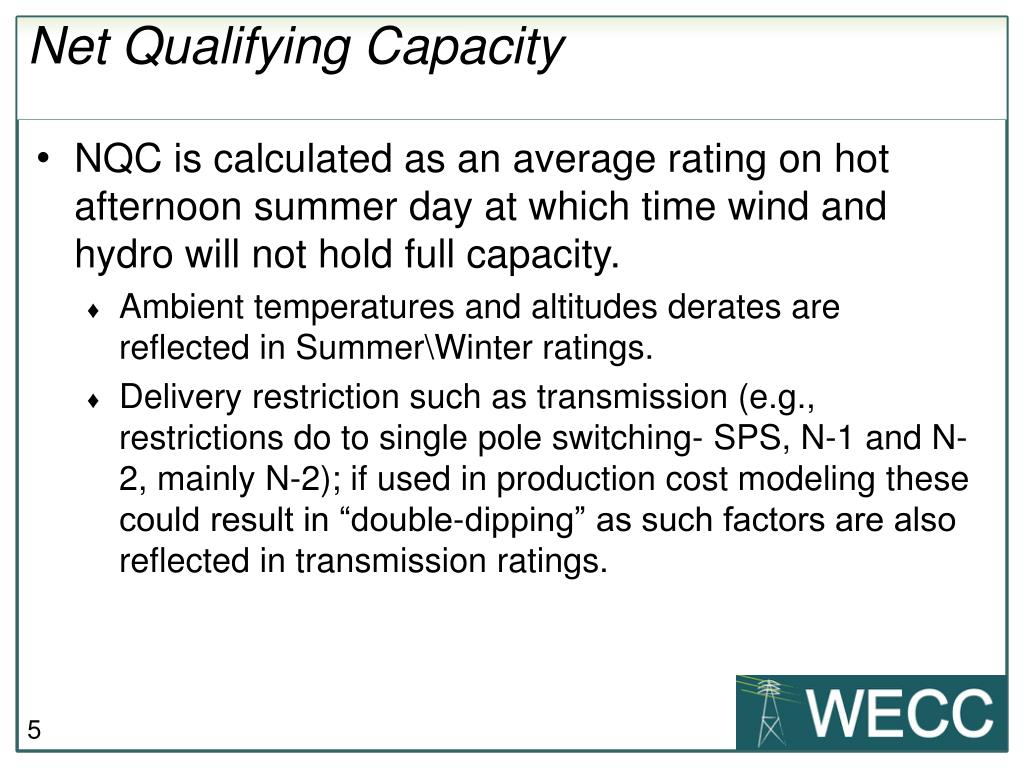 Net Qualifying Capacity

• NQC is calculated as an average rating on hot afternoon summer day at which time wind and hydro will not hold full capacity.

♦ Ambient temperatures and altitudes derates are reflected in Summer\Winter ratings.

♦ Delivery restriction such as transmission (e.g., restrictions do to single pole switching- SPS, N-1 and N-2, mainly N-2); if used in production cost modeling these could result in “double-dipping” as such factors are also reflected in transmission ratings.

5

WECC